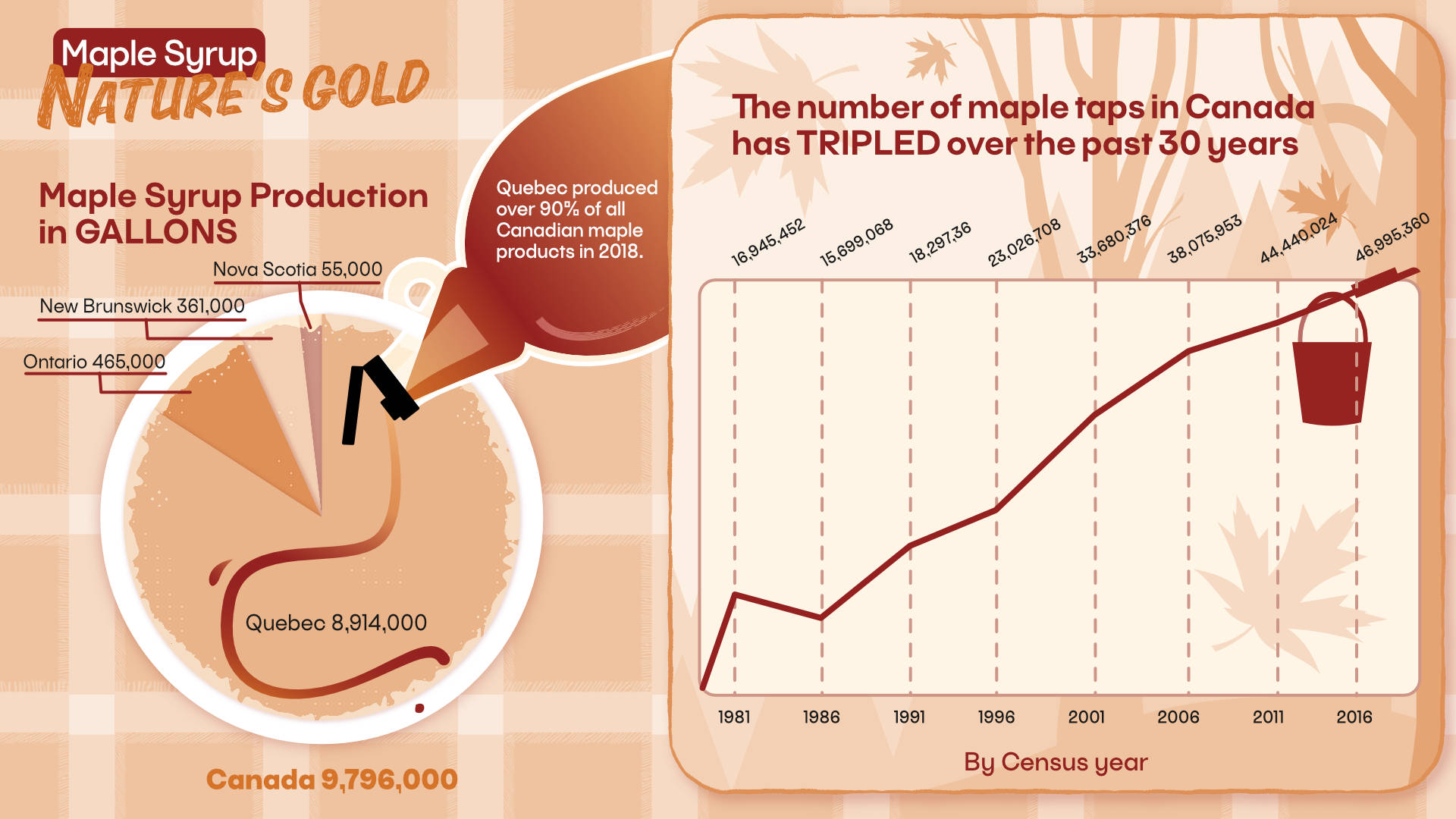 Maple Syrup
NATURE'S GOLD

Maple Syrup Production in GALLONS

Nova Scotia 55,000

New Brunswick 361,000

Ontario 465,000

Quebec 8,914,000

Canada 9,796,000

Quebec produced over 90% of all Canadian maple products in 2018.

The number of maple taps in Canada has TRIPLED over the past 30 years

16,945,452
15,699,068
18,297,36
23,026,708
33,680,376
38,075,953
44,440,024
46,995,360

1981
1986
1991
1996
2001
2006
2011
2016

By Census year